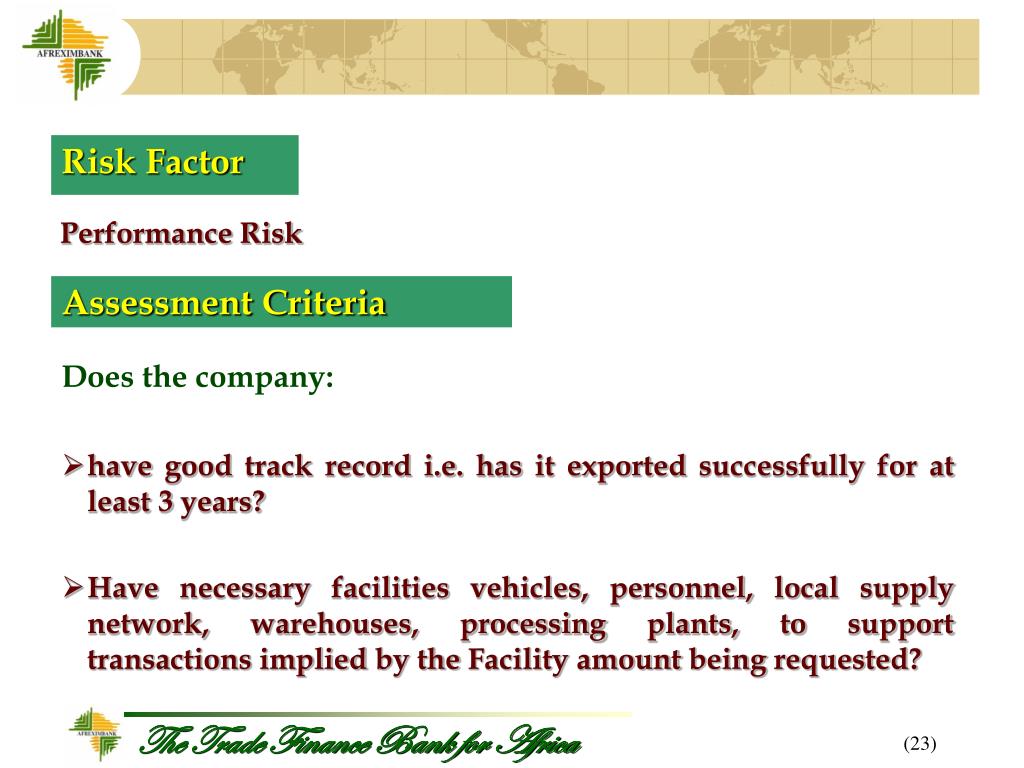 AFREXIMBANK

Risk Factor

Performance Risk

Assessment Criteria

Does the company:

➢ have good track record i.e. has it exported successfully for at least 3 years?

➢ Have necessary facilities vehicles, personnel, local supply network, warehouses, processing plants, to support transactions implied by the Facility amount being requested?

AFREXIMBANK

The Trade Finance Bank for Africa

(23)